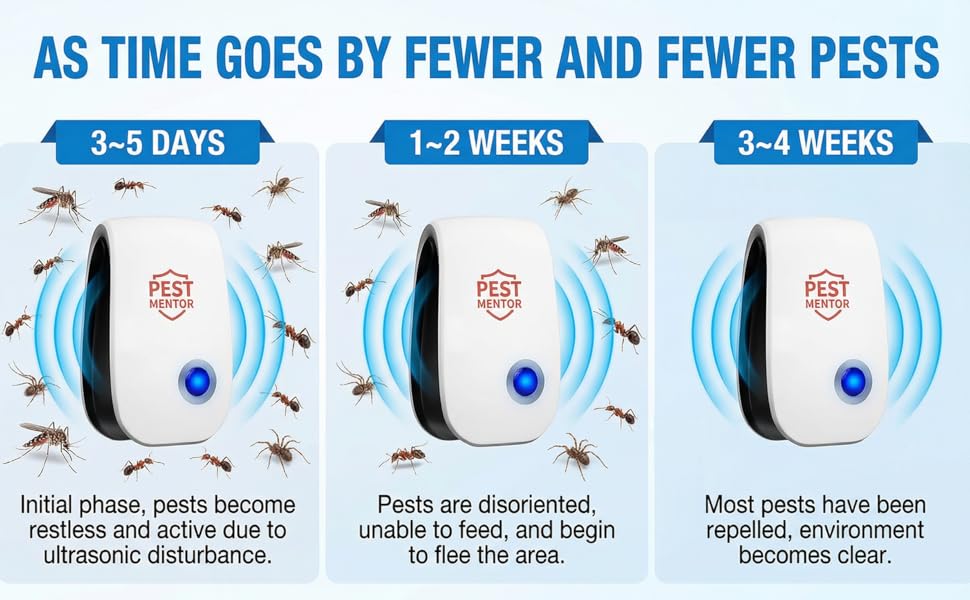 AS TIME GOES BY FEWER AND FEWER PESTS

3~5 DAYS

PEST MENTOR

Initial phase, pests become restless and active due to ultrasonic disturbance.

1~2 WEEKS

PEST MENTOR

Pests are disoriented, unable to feed, and begin to flee the area.

3~4 WEEKS

PEST MENTOR

Most pests have been repelled, environment becomes clear.